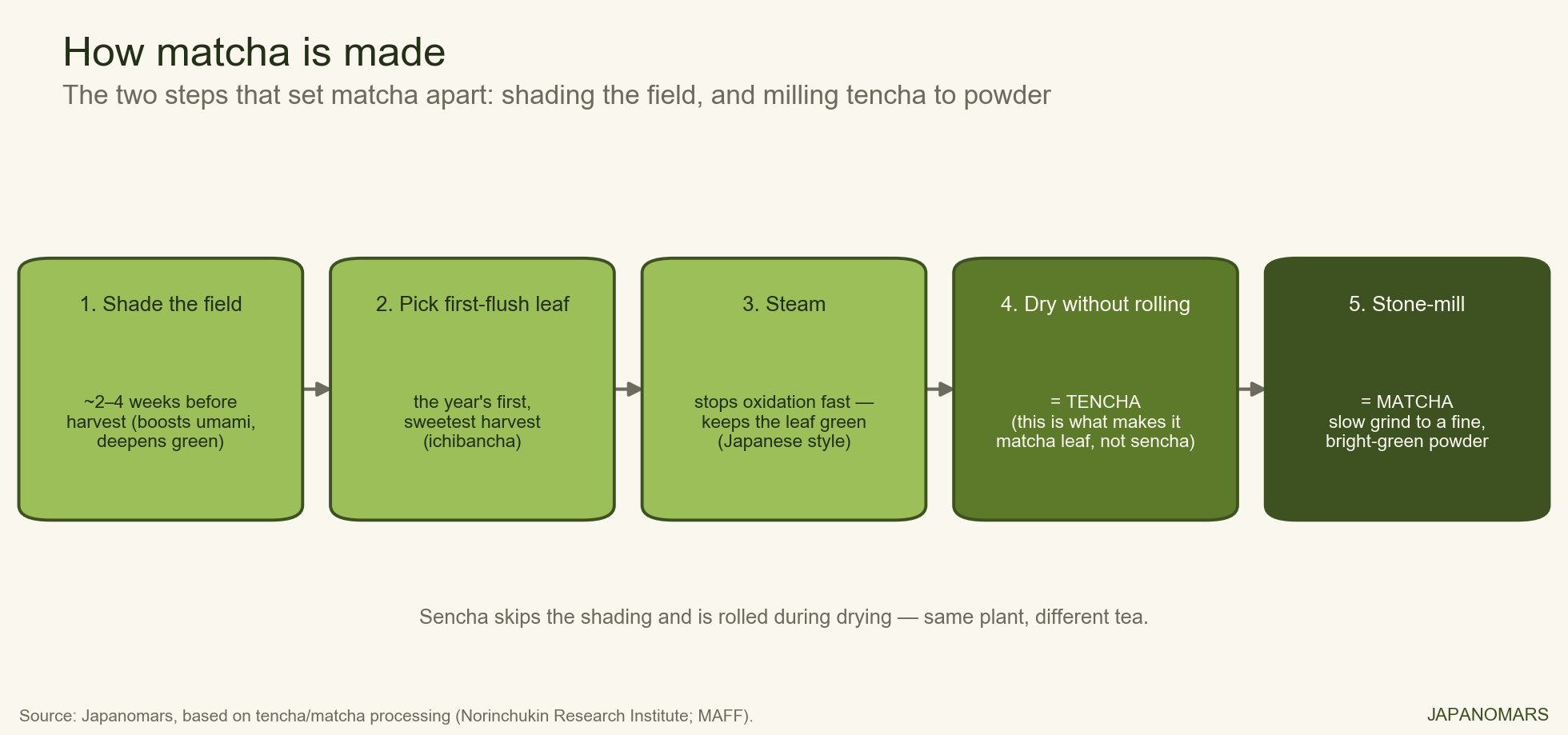 How matcha is made

The two steps that set matcha apart: shading the field, and milling tencha to powder

1. Shade the field

~2–4 weeks before harvest (boosts umami, deepens green)

2. Pick first-flush leaf

the year's first, sweetest harvest (ichibancha)

3. Steam

stops oxidation fast — keeps the leaf green (Japanese style)

4. Dry without rolling

= TENCHA (this is what makes it matcha leaf, not sencha)

5. Stone-mill

= MATCHA slow grind to a fine, bright-green powder

Sencha skips the shading and is rolled during drying — same plant, different tea.

Source: Japanomars, based on tencha/matcha processing (Norinchukin Research Institute; MAFF).

JAPANOMARS